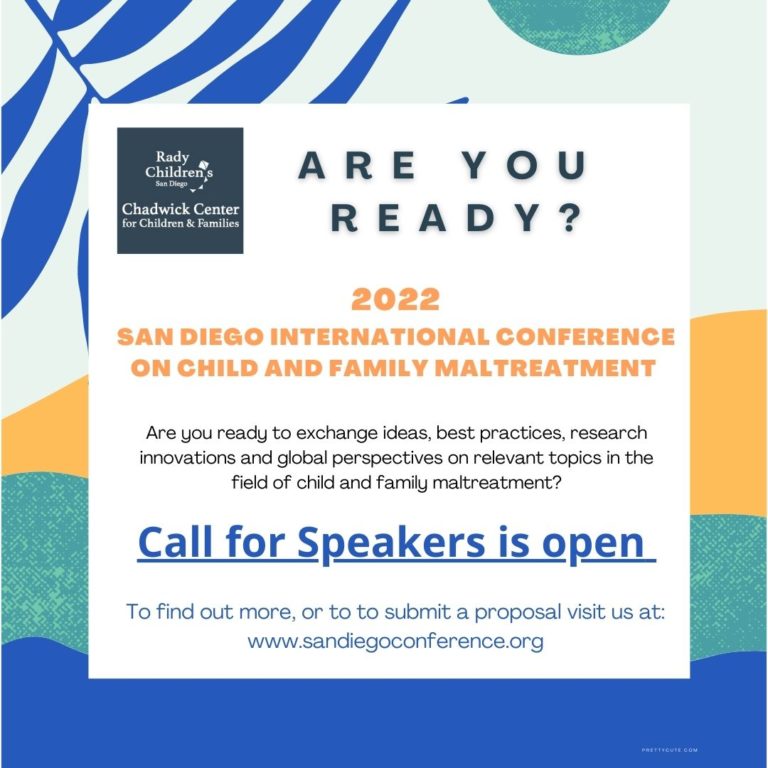 Rady Children's San Diego
Chadwick Center for Children & Families

ARE YOU READY?

2022
SAN DIEGO INTERNATIONAL CONFERENCE ON CHILD AND FAMILY MALTREATMENT

Are you ready to exchange ideas, best practices, research innovations and global perspectives on relevant topics in the field of child and family maltreatment?

Call for Speakers is open

To find out more, or to to submit a proposal visit us at: www.sandiegoconference.org

PRETTYCUTE.COM